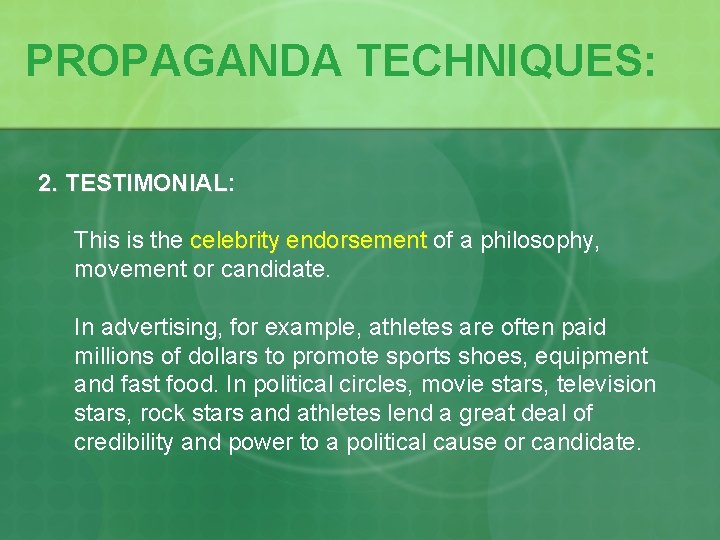 PROPAGANDA TECHNIQUES:

2. TESTIMONIAL:

This is the celebrity endorsement of a philosophy, movement or candidate.

In advertising, for example, athletes are often paid millions of dollars to promote sports shoes, equipment and fast food. In political circles, movie stars, television stars, rock stars and athletes lend a great deal of credibility and power to a political cause or candidate.